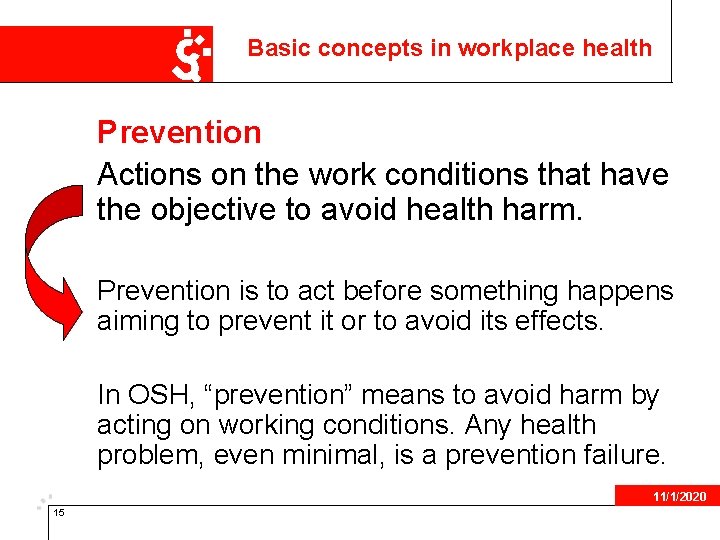 Basic concepts in workplace health

Prevention

Actions on the work conditions that have the objective to avoid health harm.

Prevention is to act before something happens aiming to prevent it or to avoid its effects.

In OSH, “prevention” means to avoid harm by acting on working conditions. Any health problem, even minimal, is a prevention failure.

11/1/2020

15